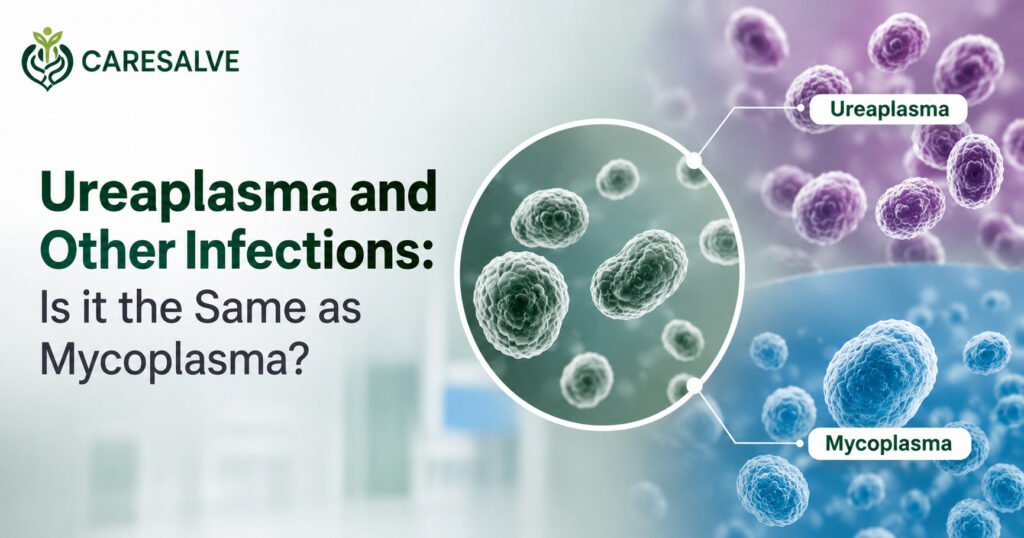 CARESALVE

Ureaplasma and Other Infections: Is it the Same as Mycoplasma?

Ureaplasma

Mycoplasma